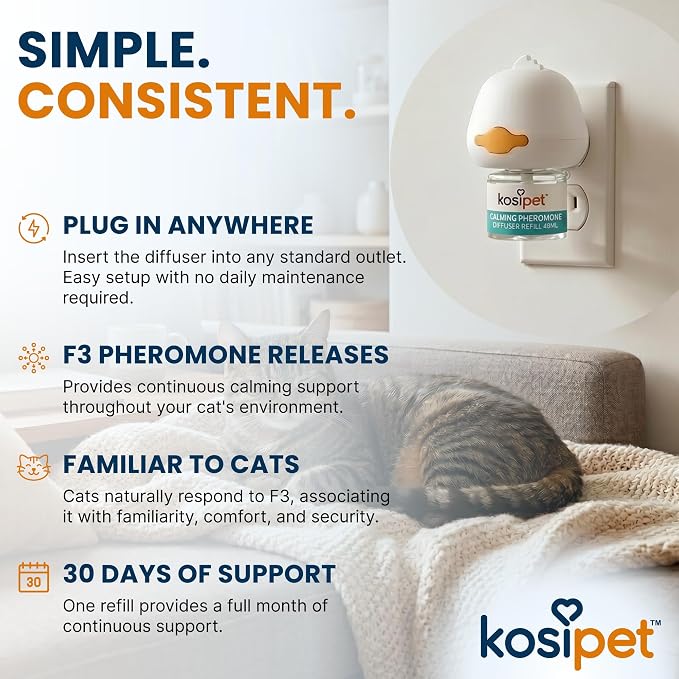 SIMPLE.
CONSISTENT.

kosipet
CALMING PHEROMONE
DIFFUSER REFILL 48ML

PLUG IN ANYWHERE
Insert the diffuser into any standard outlet. Easy setup with no daily maintenance required.

F3 PHEROMONE RELEASES
Provides continuous calming support throughout your cat's environment.

FAMILIAR TO CATS
Cats naturally respond to F3, associating it with familiarity, comfort, and security.

30
30 DAYS OF SUPPORT
One refill provides a full month of continuous support.

kosipet™